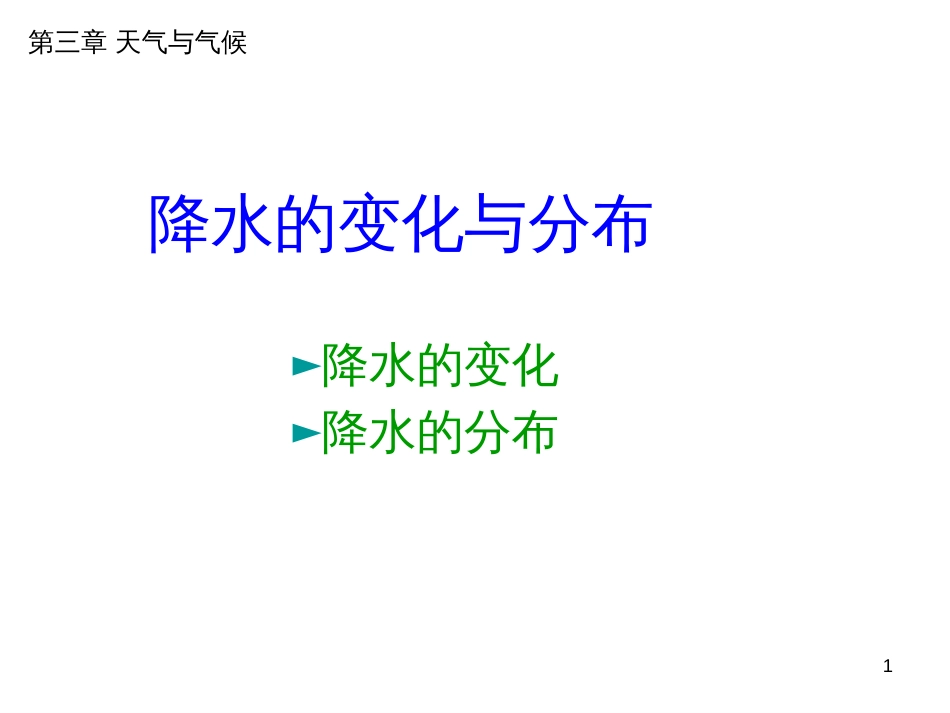 第三章 天气与气候

降水的变化与分布

►降水的变化
►降水的分布

1